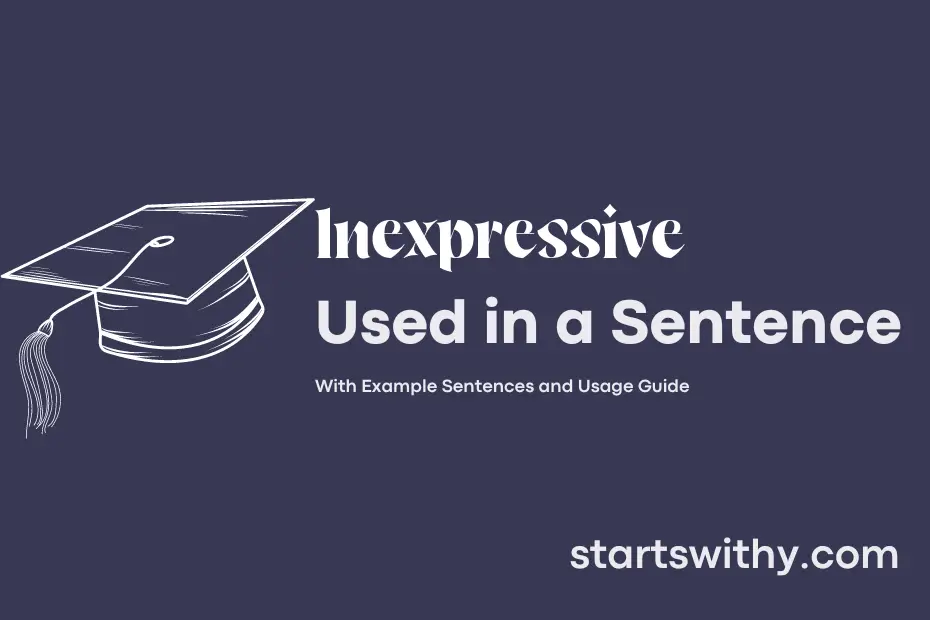 Inexpressive

Used in a Sentence

With Example Sentences and Usage Guide

startswithy.com